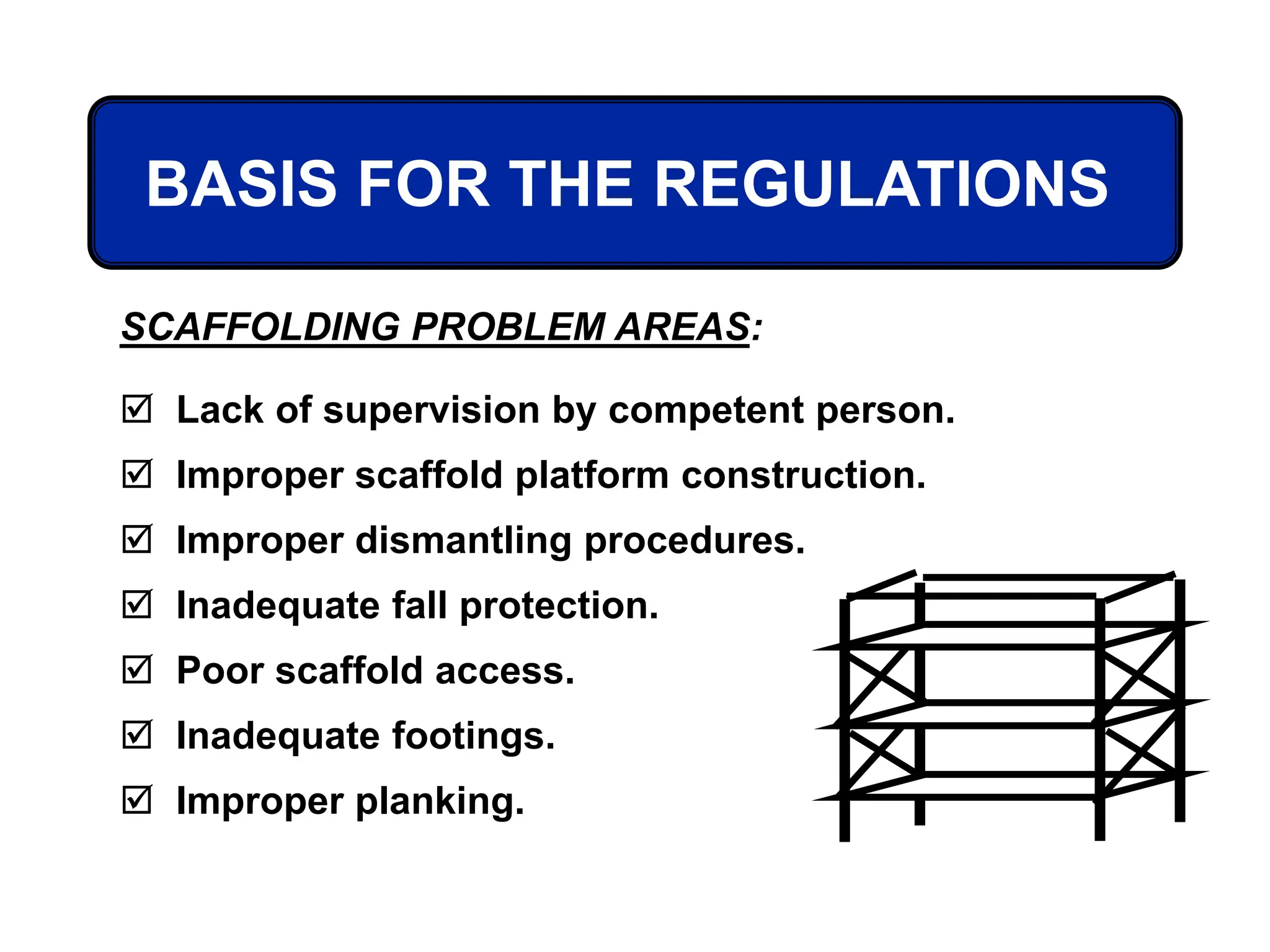 BASIS FOR THE REGULATIONS

SCAFFOLDING PROBLEM AREAS:

☑ Lack of supervision by competent person.

☑ Improper scaffold platform construction.

☑ Improper dismantling procedures.

☑ Inadequate fall protection.

☑ Poor scaffold access.

☑ Inadequate footings.

☑ Improper planking.